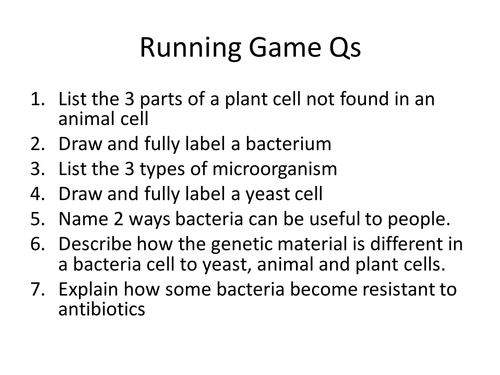 Running Game Qs

1. List the 3 parts of a plant cell not found in an animal cell
2. Draw and fully label a bacterium
3. List the 3 types of microorganism
4. Draw and fully label a yeast cell
5. Name 2 ways bacteria can be useful to people.
6. Describe how the genetic material is different in a bacteria cell to yeast, animal and plant cells.
7. Explain how some bacteria become resistant to antibiotics